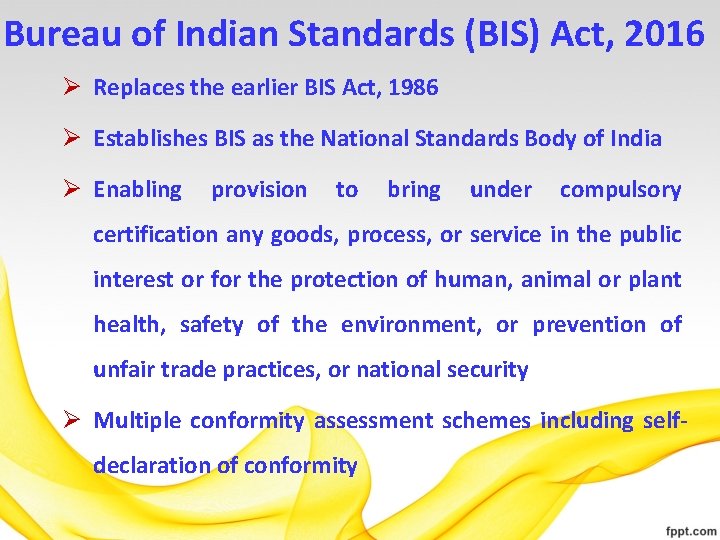 Bureau of Indian Standards (BIS) Act, 2016

➢ Replaces the earlier BIS Act, 1986

➢ Establishes BIS as the National Standards Body of India

➢ Enabling provision to bring under compulsory certification any goods, process, or service in the public interest or for the protection of human, animal or plant health, safety of the environment, or prevention of unfair trade practices, or national security

➢ Multiple conformity assessment schemes including self-declaration of conformity

fppt.com